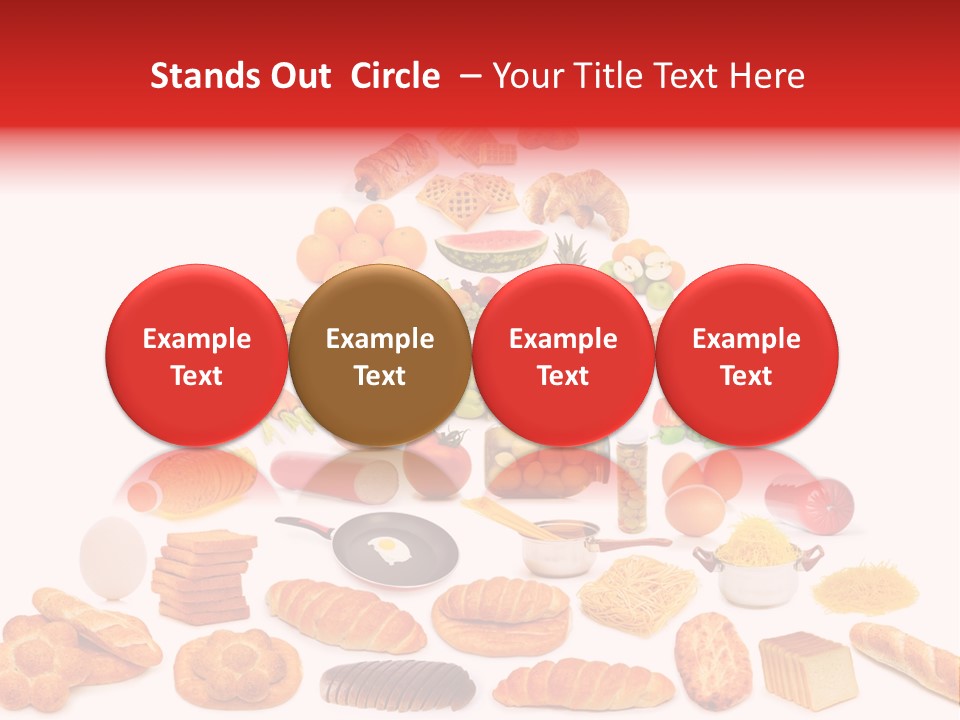 Stands Out Circle – Your Title Text Here

Example Text

Example Text

Example Text

Example Text